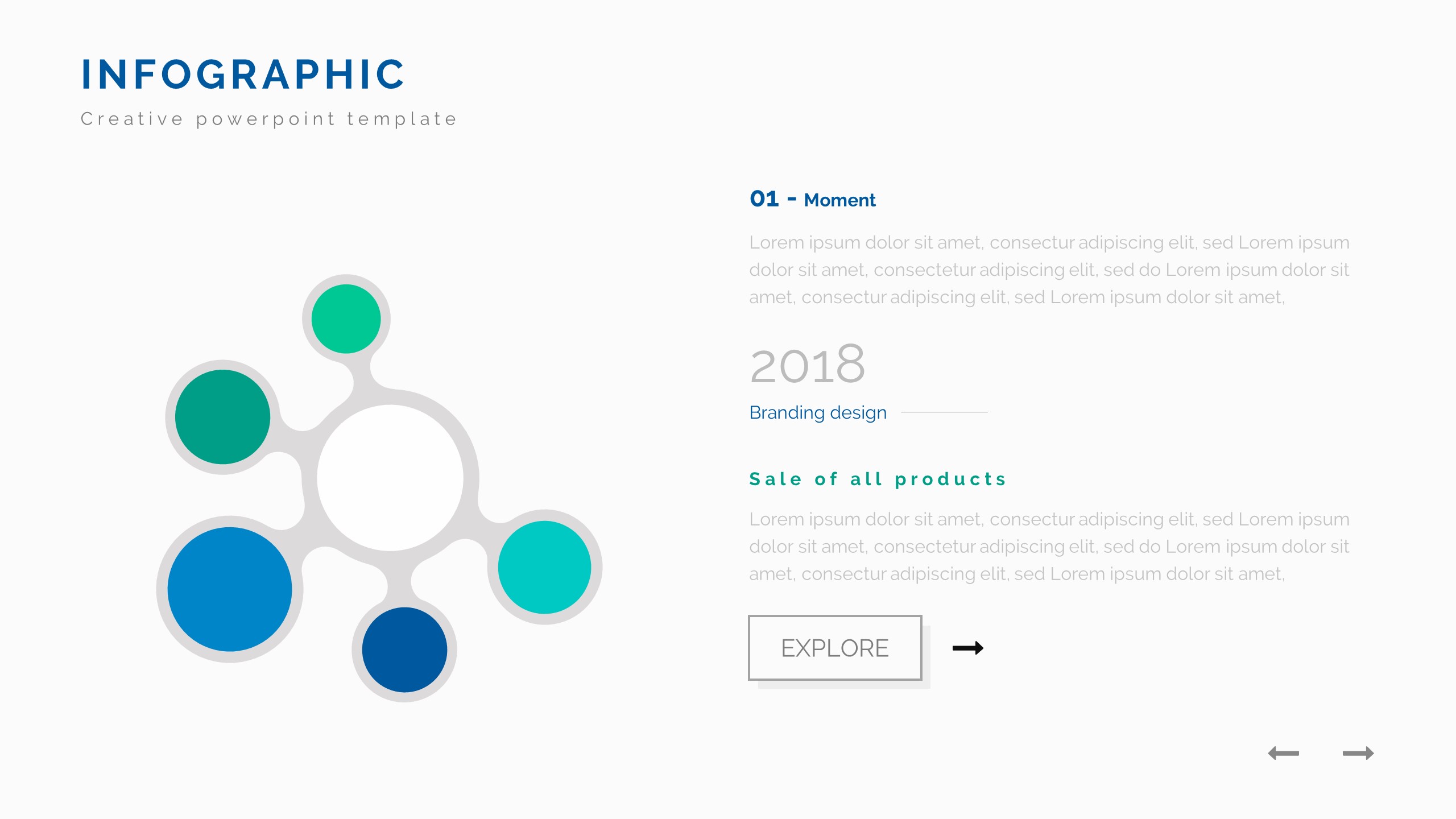 INFOGRAPHIC

Creative powerpoint template

01 - Moment

Lorem ipsum dolor sit amet, consectur adipiscing elit, sed Lorem ipsum dolor sit amet, consectetur adipiscing elit, sed do Lorem ipsum dolor sit amet, consectur adipiscing elit, sed Lorem ipsum dolor sit amet,

2018

Branding design

Sale of all products

Lorem ipsum dolor sit amet, consectur adipiscing elit, sed Lorem ipsum dolor sit amet, consectetur adipiscing elit, sed do Lorem ipsum dolor sit amet, consectur adipiscing elit, sed Lorem ipsum dolor sit amet,

EXPLORE